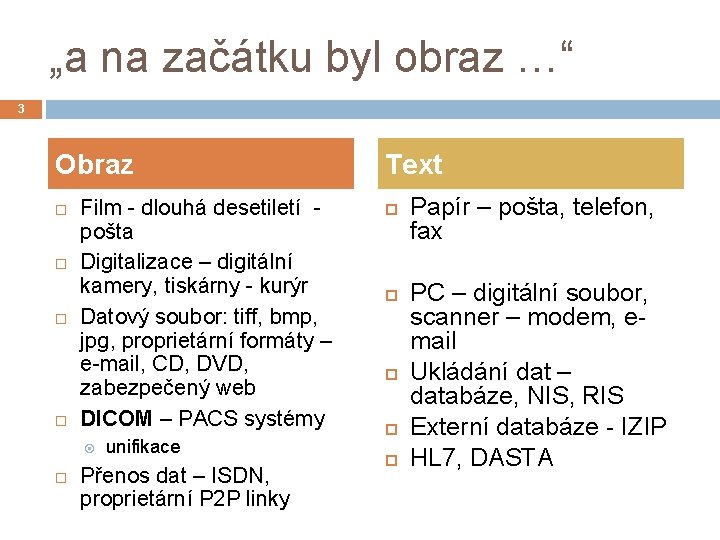 „a na začátku byl obraz …“

3

Obraz

Film - dlouhá desetiletí - pošta

Digitalizace – digitální kamery, tiskárny - kurýr

Datový soubor: tiff, bmp, jpg, proprietární formáty – e-mail, CD, DVD, zabezpečený web

DICOM – PACS systémy

unifikace

Přenos dat – ISDN, proprietární P2P linky

Text

Papír – pošta, telefon, fax

PC – digitální soubor, scanner – modem, e-mail

Ukládání dat – databáze, NIS, RIS

Externí databáze - IZIP

HL7, DASTA